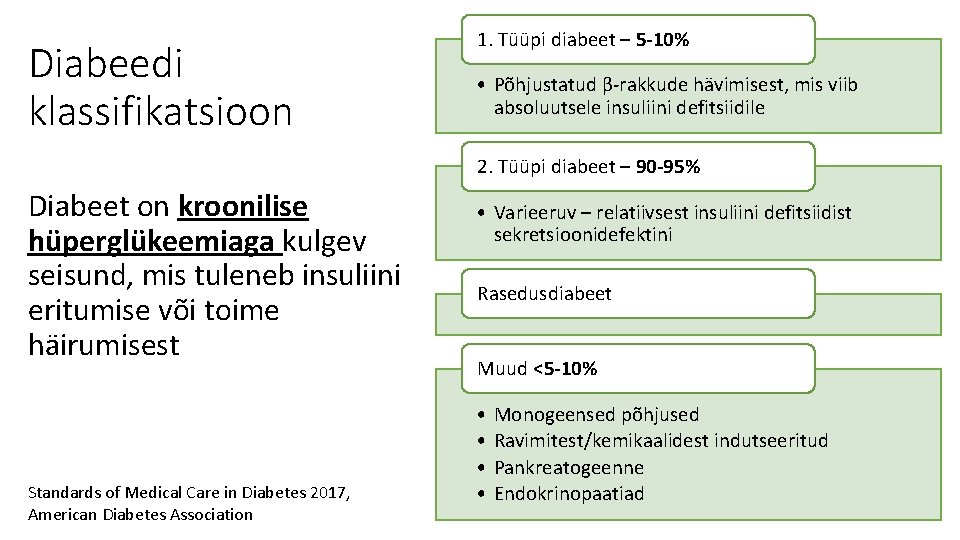 Diabeedi klassifikatsioon

Diabeet on kroonilise hüperglükeemiaga kulgev seisund, mis tuleneb insuliini eritumise või toime häirumisest

Standards of Medical Care in Diabetes 2017, American Diabetes Association

1. Tüüpi diabeet – 5-10%

• Põhjustatud β-rakkude hävimisest, mis viib absoluutsele insuliini defitsiidile

2. Tüüpi diabeet – 90-95%

• Varieeruv – relatiivsest insuliini defitsiidist sekretsioonidefektini

Rasedusdiabeet

Muud <5-10%

• Monogeensed põhjused
• Ravimitest/kemikaalidest indutseeritud
• Pankreatogeenne
• Endokrinopaatiad